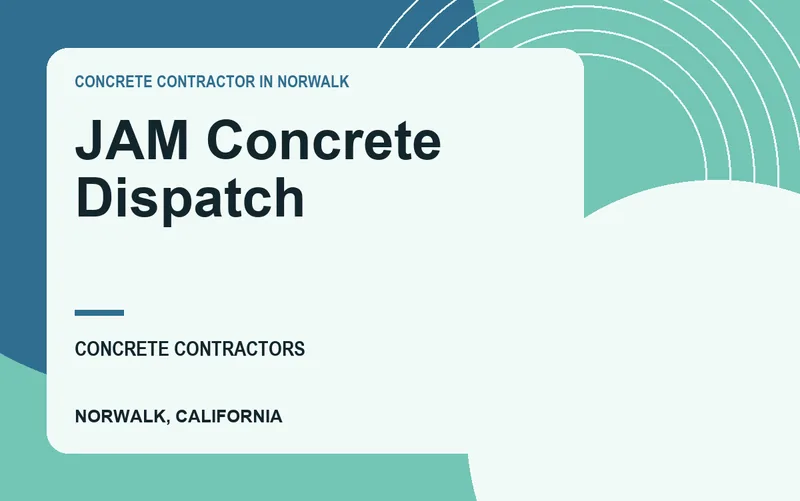 CONCRETE CONTRACTOR IN NORWALK

JAM Concrete Dispatch

CONCRETE CONTRACTORS

NORWALK, CALIFORNIA